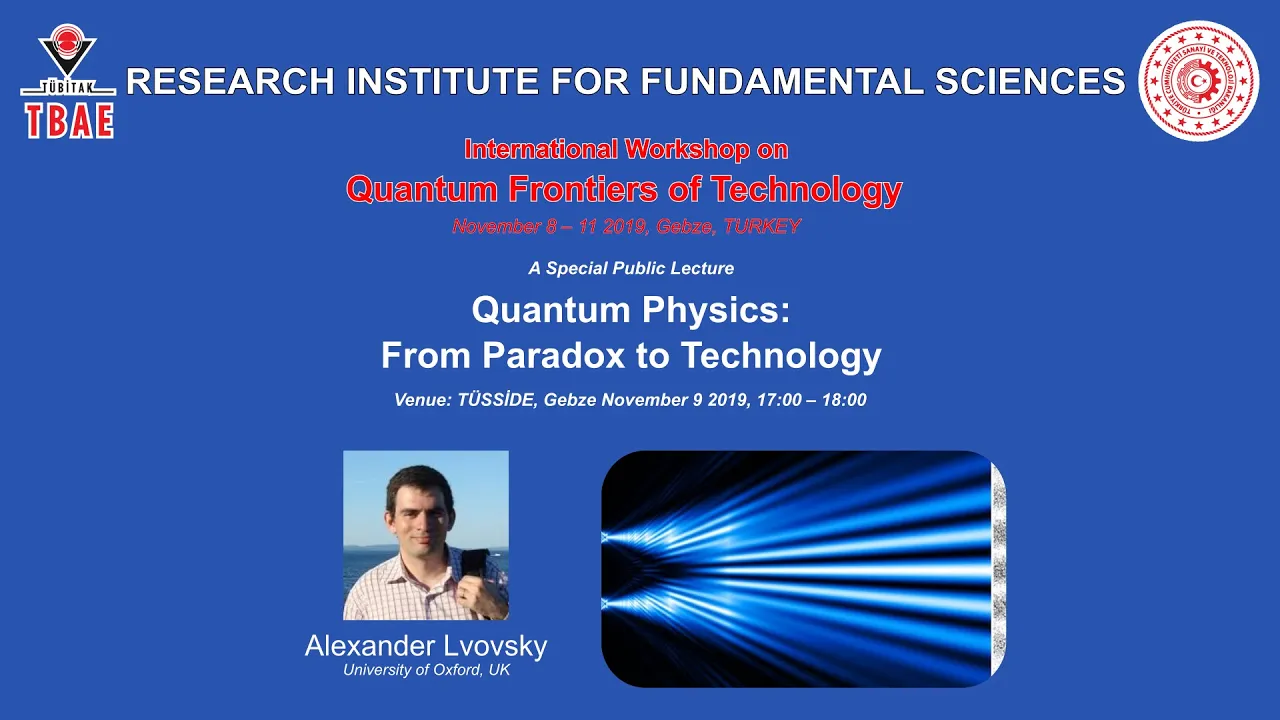 TÜBİTAK
TBAE

RESEARCH INSTITUTE FOR FUNDAMENTAL SCIENCES

TÜRKİYE CUMHURİYETİ SANAYİ VE TEKNOLOJİ BAKANLIĞI

International Workshop on
Quantum Frontiers of Technology
November 8 – 11 2019, Gebze, TURKEY

A Special Public Lecture

Quantum Physics:
From Paradox to Technology

Venue: TÜSSİDE, Gebze November 9 2019, 17:00 – 18:00

Alexander Lvovsky
University of Oxford, UK